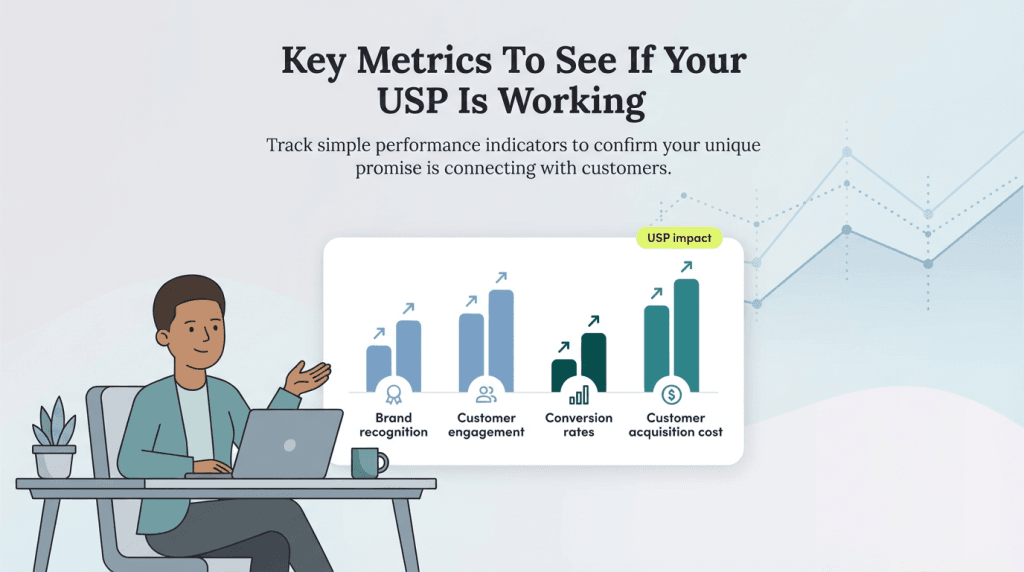 Key Metrics To See If Your USP Is Working

Track simple performance indicators to confirm your unique promise is connecting with customers.

USP impact

Brand recognition

Customer engagement

Conversion rates

Customer acquisition cost